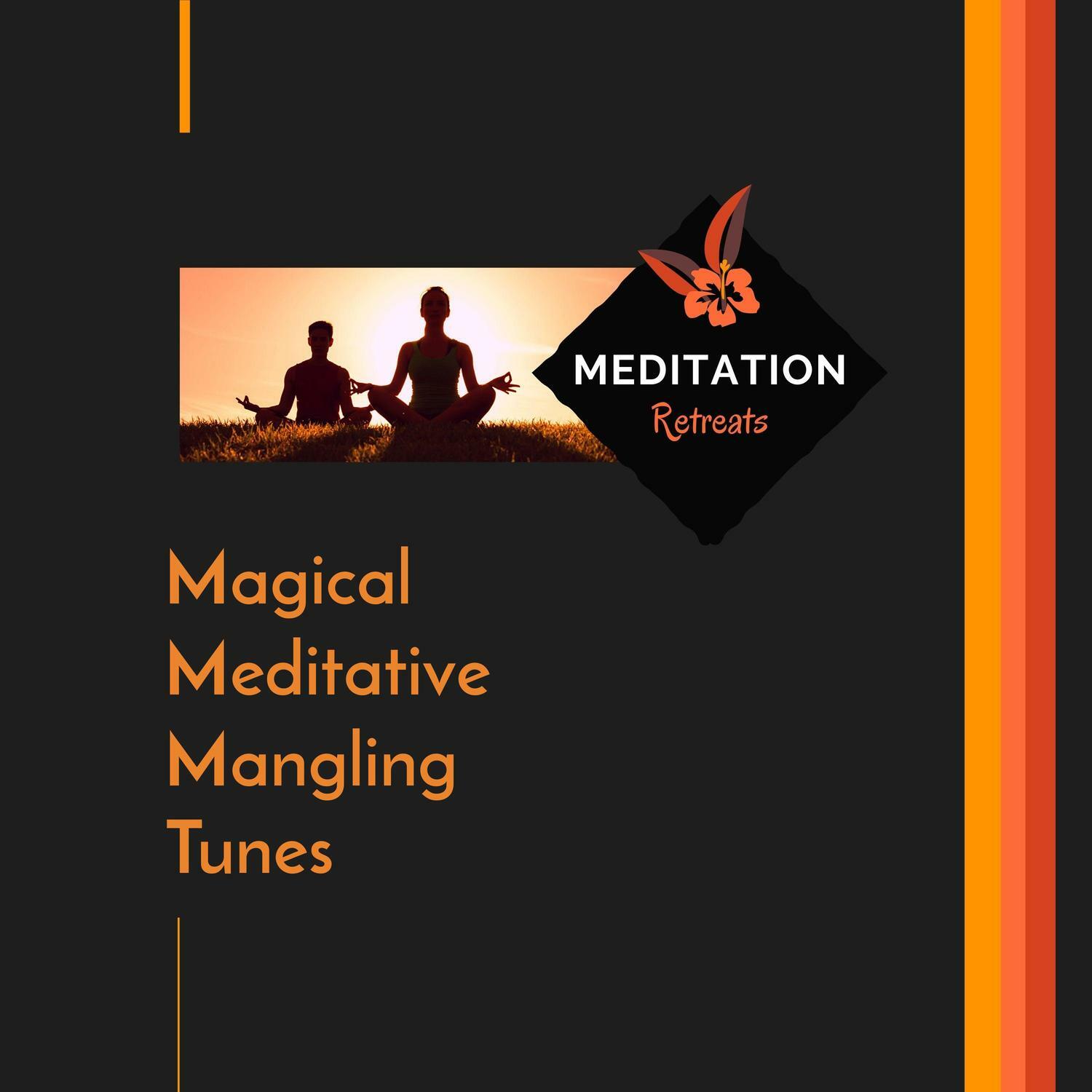 MEDITATION
Retreats

Magical
Meditative
Mangling
Tunes